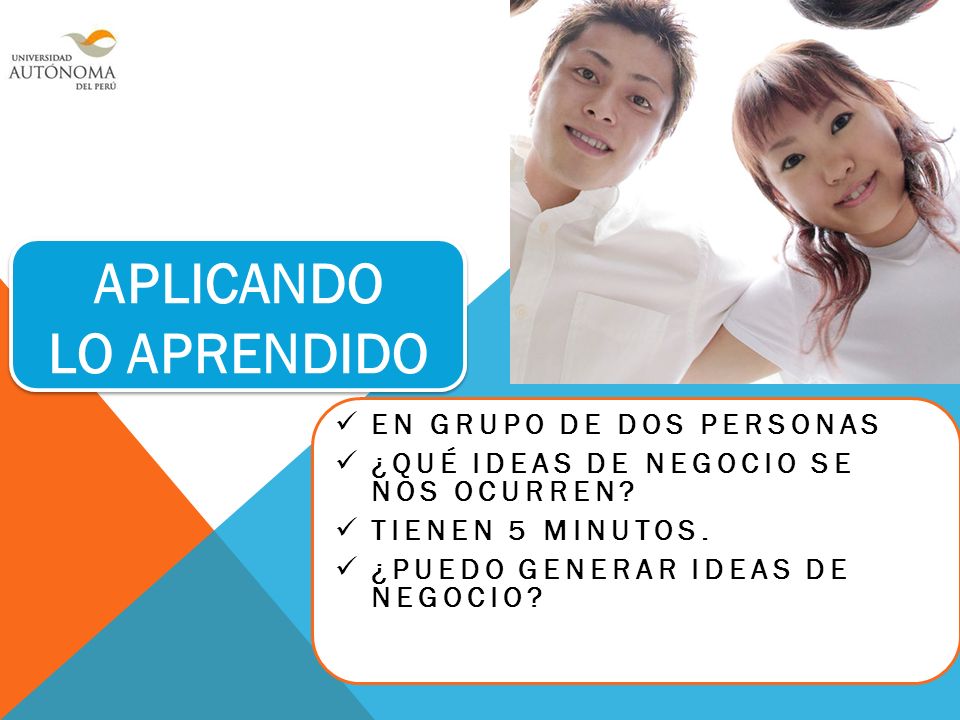 UNIVERSIDAD AUTÓNOMA DEL PERÚ

APLICANDO LO APRENDIDO

✓ EN GRUPO DE DOS PERSONAS
✓ ¿QUÉ IDEAS DE NEGOCIO SE NOS OCURREN?
✓ TIENEN 5 MINUTOS.
✓ ¿PUEDO GENERAR IDEAS DE NEGOCIO?